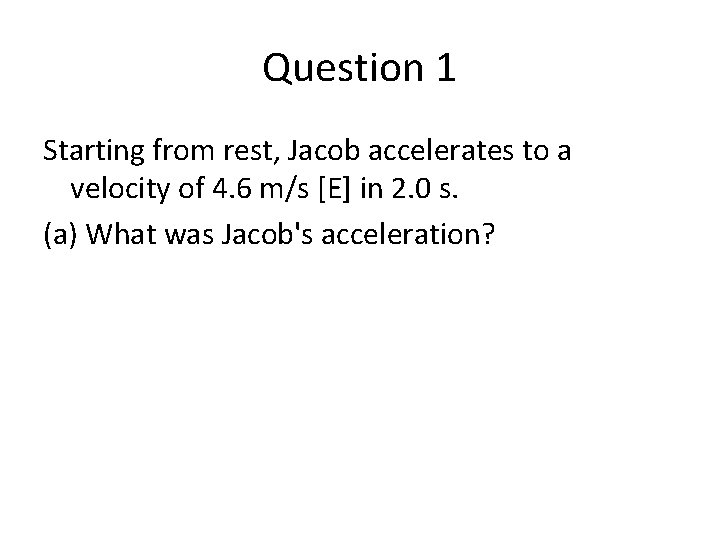 Question 1

Starting from rest, Jacob accelerates to a velocity of 4.6 m/s [E] in 2.0 s.

(a) What was Jacob's acceleration?